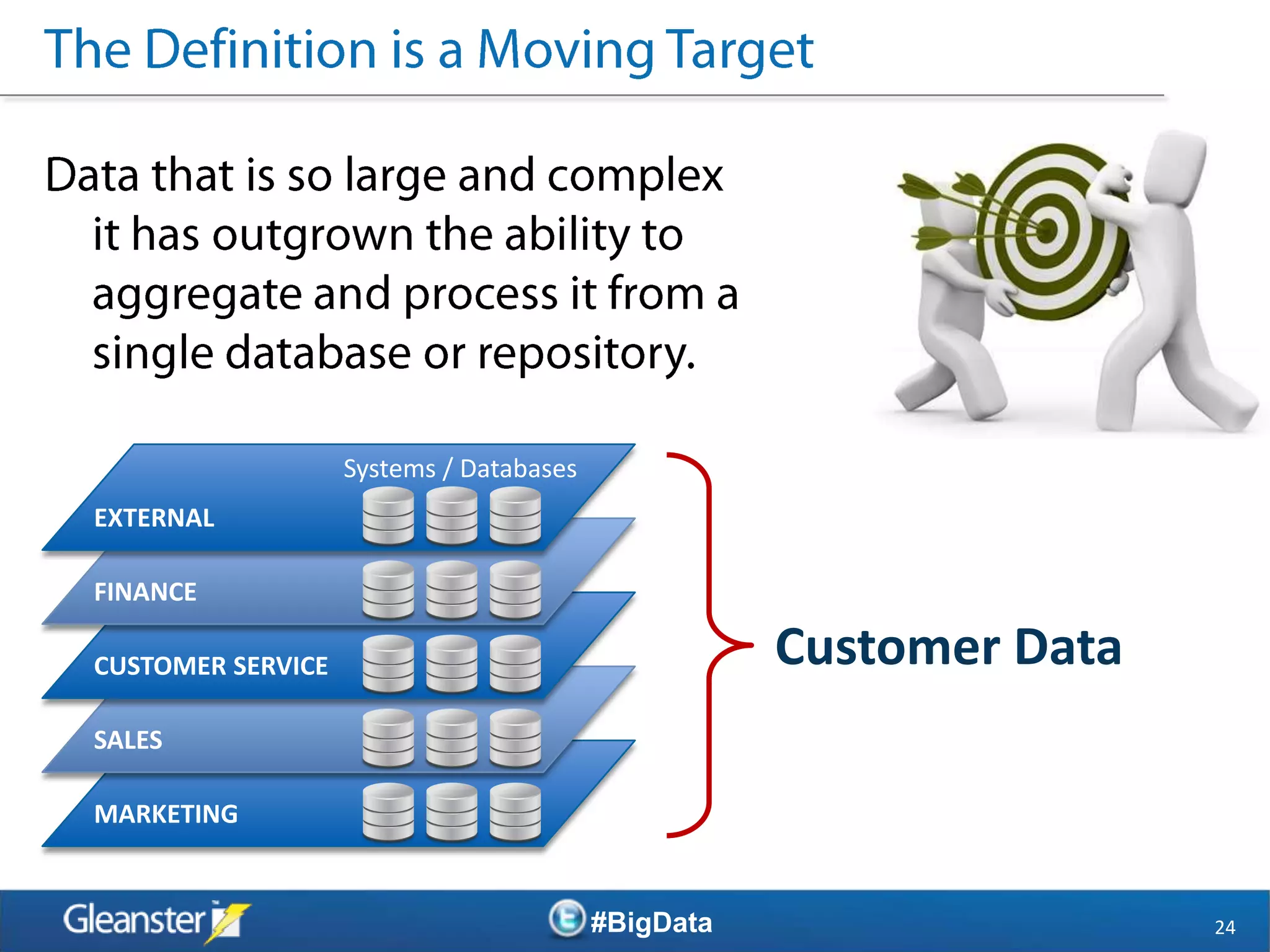 The Definition is a Moving Target

Data that is so large and complex it has outgrown the ability to aggregate and process it from a single database or repository.

Systems / Databases

EXTERNAL

FINANCE

CUSTOMER SERVICE

SALES

MARKETING

Customer Data

Gleanster

#BigData

24